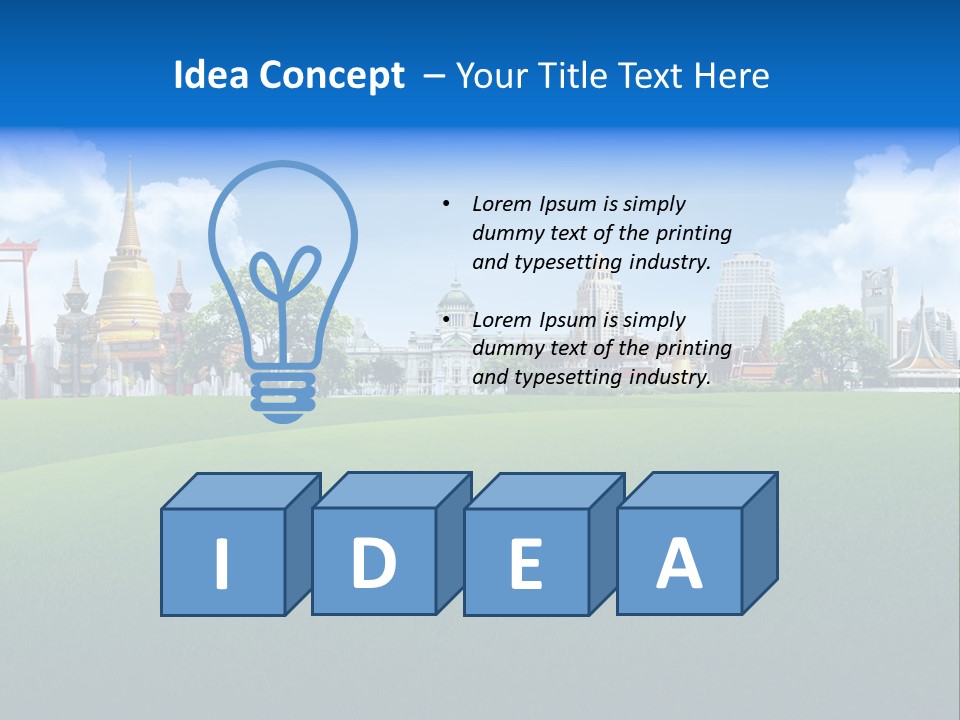 Idea Concept – Your Title Text Here

• Lorem Ipsum is simply dummy text of the printing and typesetting industry.

• Lorem Ipsum is simply dummy text of the printing and typesetting industry.

I D E A